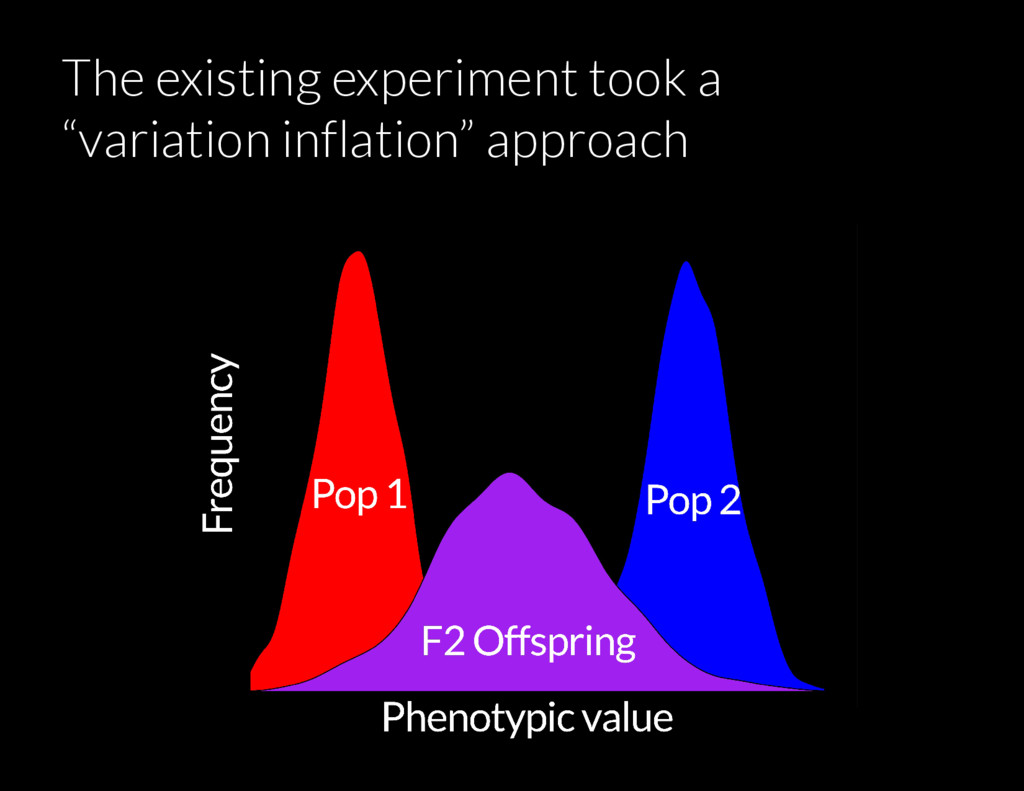 The existing experiment took a “variation inflation” approach

Frequency

Pop 1

Pop 2

F2 Offspring

Phenotypic value